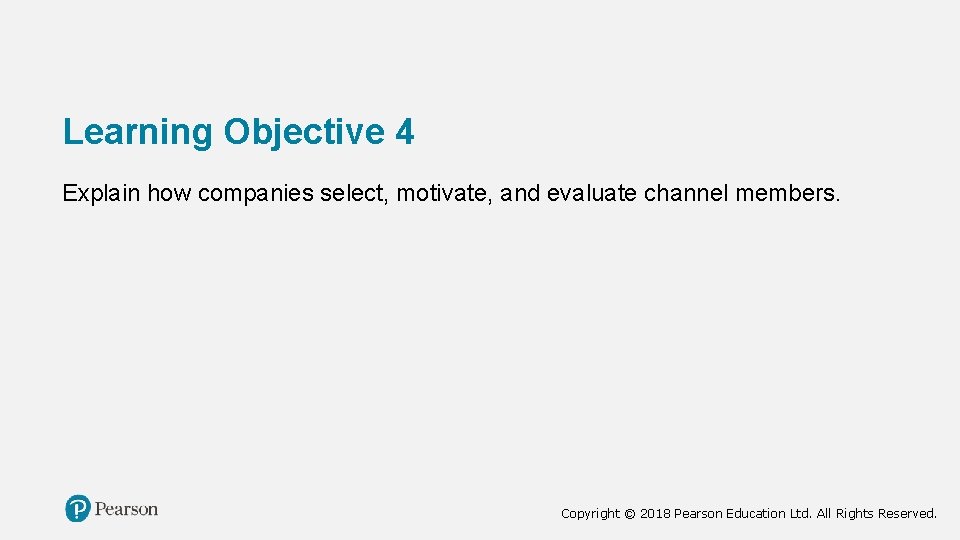 Learning Objective 4

Explain how companies select, motivate, and evaluate channel members.

Pearson

Copyright © 2018 Pearson Education Ltd. All Rights Reserved.